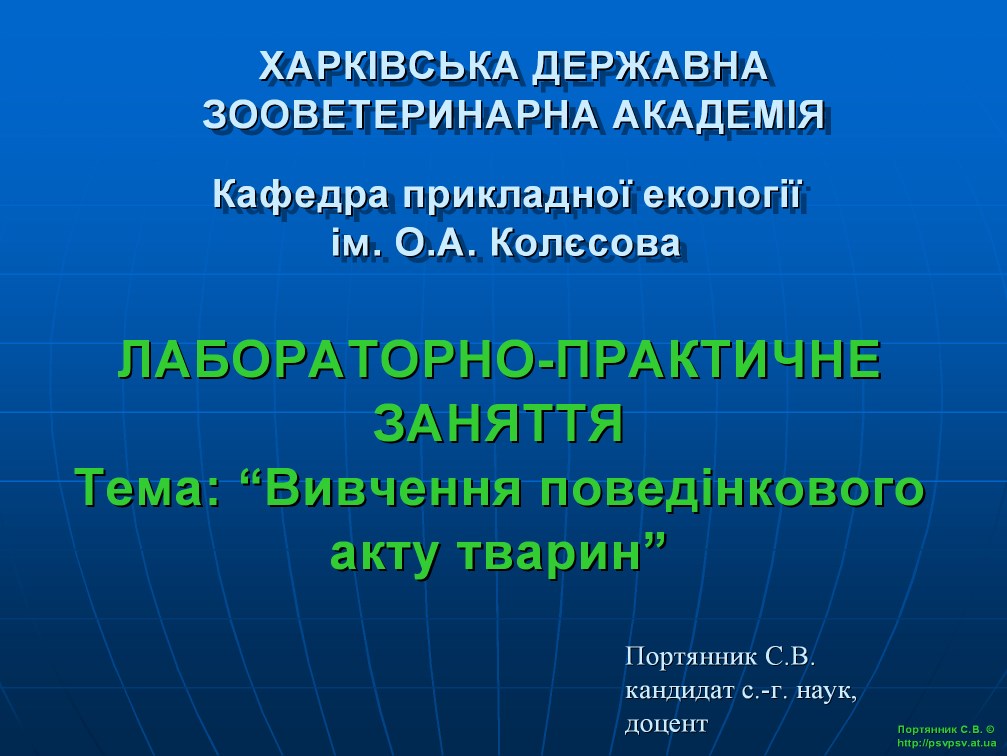 ХАРКІВСЬКА ДЕРЖАВНА ЗООВЕТЕРИНАРНА АКАДЕМІЯ

Кафедра прикладної екології ім. О.А. Колєсова

ЛАБОРАТОРНО-ПРАКТИЧНЕ ЗАНЯТТЯ
Тема: “Вивчення поведінкового акту тварин”

Портянник С.В.
кандидат с.-г. наук,
доцент

Портянник С.В. ©
http://psvpsv.at.ua